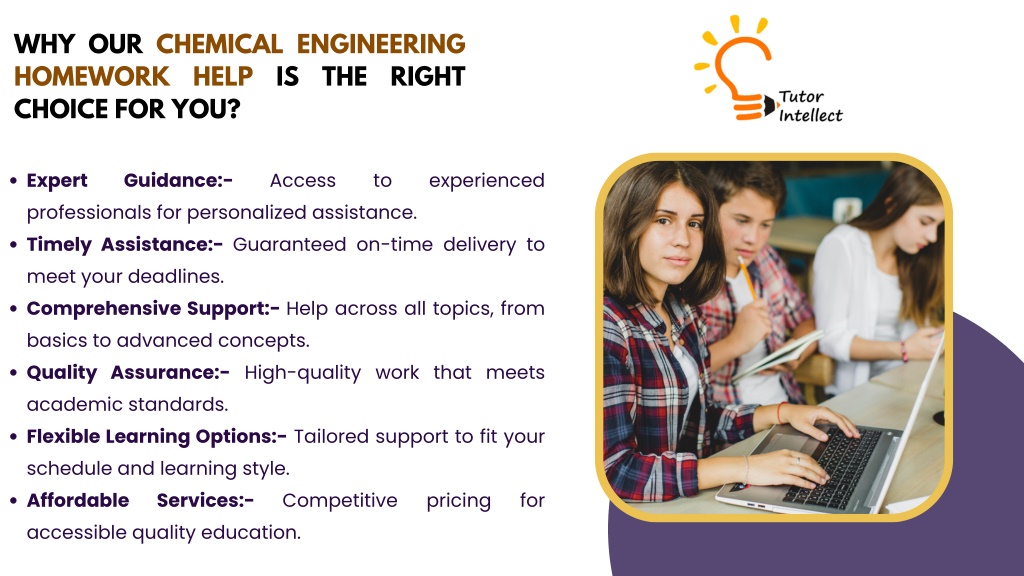 WHY OUR CHEMICAL ENGINEERING HOMEWORK HELP IS THE RIGHT CHOICE FOR YOU?

Tutor Intellect

• Expert Guidance:- Access to experienced professionals for personalized assistance.
• Timely Assistance:- Guaranteed on-time delivery to meet your deadlines.
• Comprehensive Support:- Help across all topics, from basics to advanced concepts.
• Quality Assurance:- High-quality work that meets academic standards.
• Flexible Learning Options:- Tailored support to fit your schedule and learning style.
• Affordable Services:- Competitive pricing for accessible quality education.